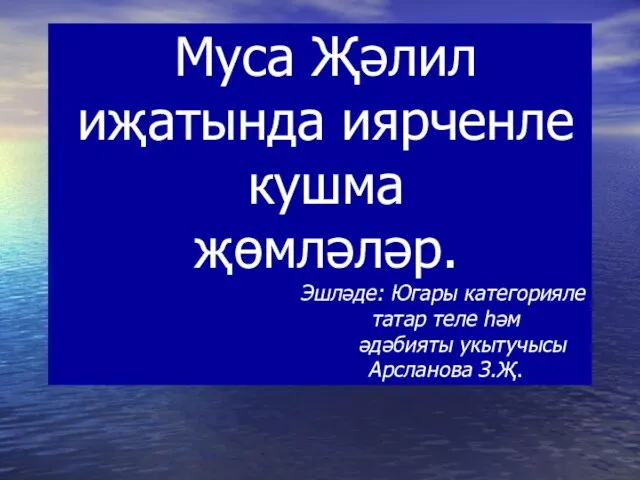 Муса Җәлил иҗатында иярченле кушма җөмләләр.

Эшләде: Югары категорияле татар теле һәм әдәбияты укытучысы Арсланова З.Җ.